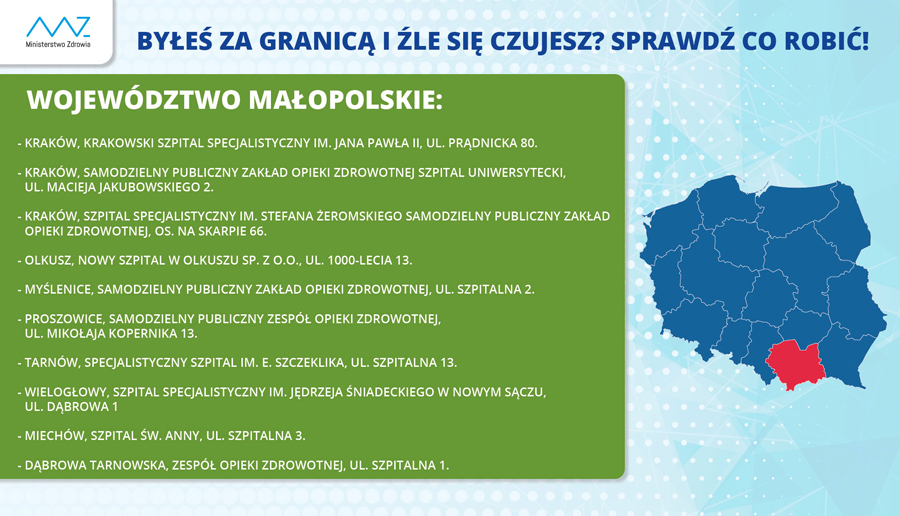 MZ
Ministerstwo Zdrowia

BYŁEŚ ZA GRANICĄ I ŹLE SIĘ CZUJESZ? SPRAWDŹ CO ROBIĆ!

WOJEWÓDZTWO MAŁOPOLSKIE:

- KRAKÓW, KRAKOWSKI SZPITAL SPECJALISTYCZNY IM. JANA PAWŁA II, UL. PRĄDNICKA 80.

- KRAKÓW, SAMODZIELNY PUBLICZNY ZAKŁAD OPIEKI ZDROWOTNEJ SZPITAL UNIWERSYTECKI, UL. MACIEJA JAKUBOWSKIEGO 2.

- KRAKÓW, SZPITAL SPECJALISTYCZNY IM. STEFANA ŻEROMSKIEGO SAMODZIELNY PUBLICZNY ZAKŁAD OPIEKI ZDROWOTNEJ, OS. NA SKARPIE 66.

- OLKUSZ, NOWY SZPITAL W OLKUSZU SP. Z O.O., UL. 1000-LECIA 13.

- MYŚLENICE, SAMODZIELNY PUBLICZNY ZAKŁAD OPIEKI ZDROWOTNEJ, UL. SZPITALNA 2.

- PROSZOWICE, SAMODZIELNY PUBLICZNY ZESPÓŁ OPIEKI ZDROWOTNEJ, UL. MIKOŁAJA KOPERNIKA 13.

- TARNÓW, SPECJALISTYCZNY SZPITAL IM. E. SZCZEKLIKA, UL. SZPITALNA 13.

- WIELOGŁOWY, SZPITAL SPECJALISTYCZNY IM. JĘDRZEJA ŚNIADECKIEGO W NOWYM SĄCZU, UL. DĄBROWA 1

- MIECHÓW, SZPITAL ŚW. ANNY, UL. SZPITALNA 3.

- DĄBROWA TARNOWSKA, ZESPÓŁ OPIEKI ZDROWOTNEJ, UL. SZPITALNA 1.